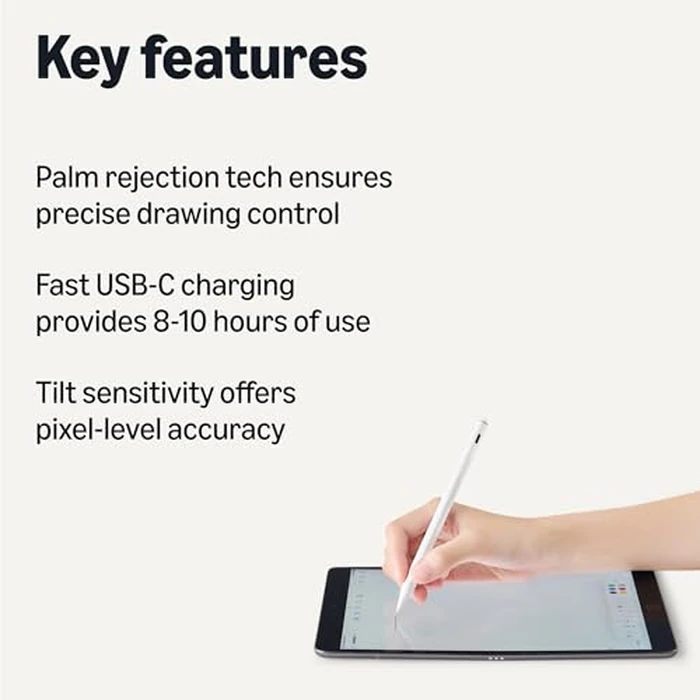 Key features

Palm rejection tech ensures precise drawing control

Fast USB-C charging provides 8-10 hours of use

Tilt sensitivity offers pixel-level accuracy